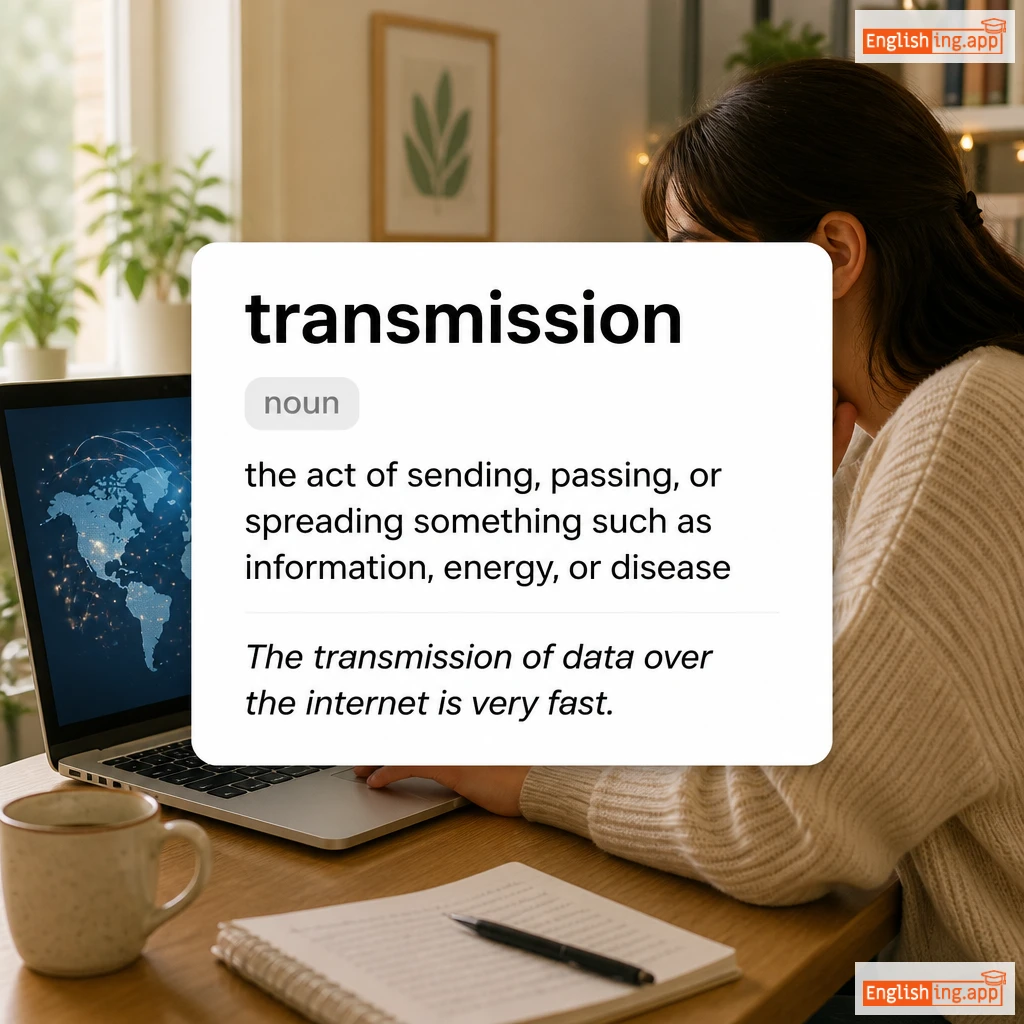 Englishing.app

transmission

noun

the act of sending, passing, or spreading something such as information, energy, or disease

The transmission of data over the internet is very fast.

Englishing.app